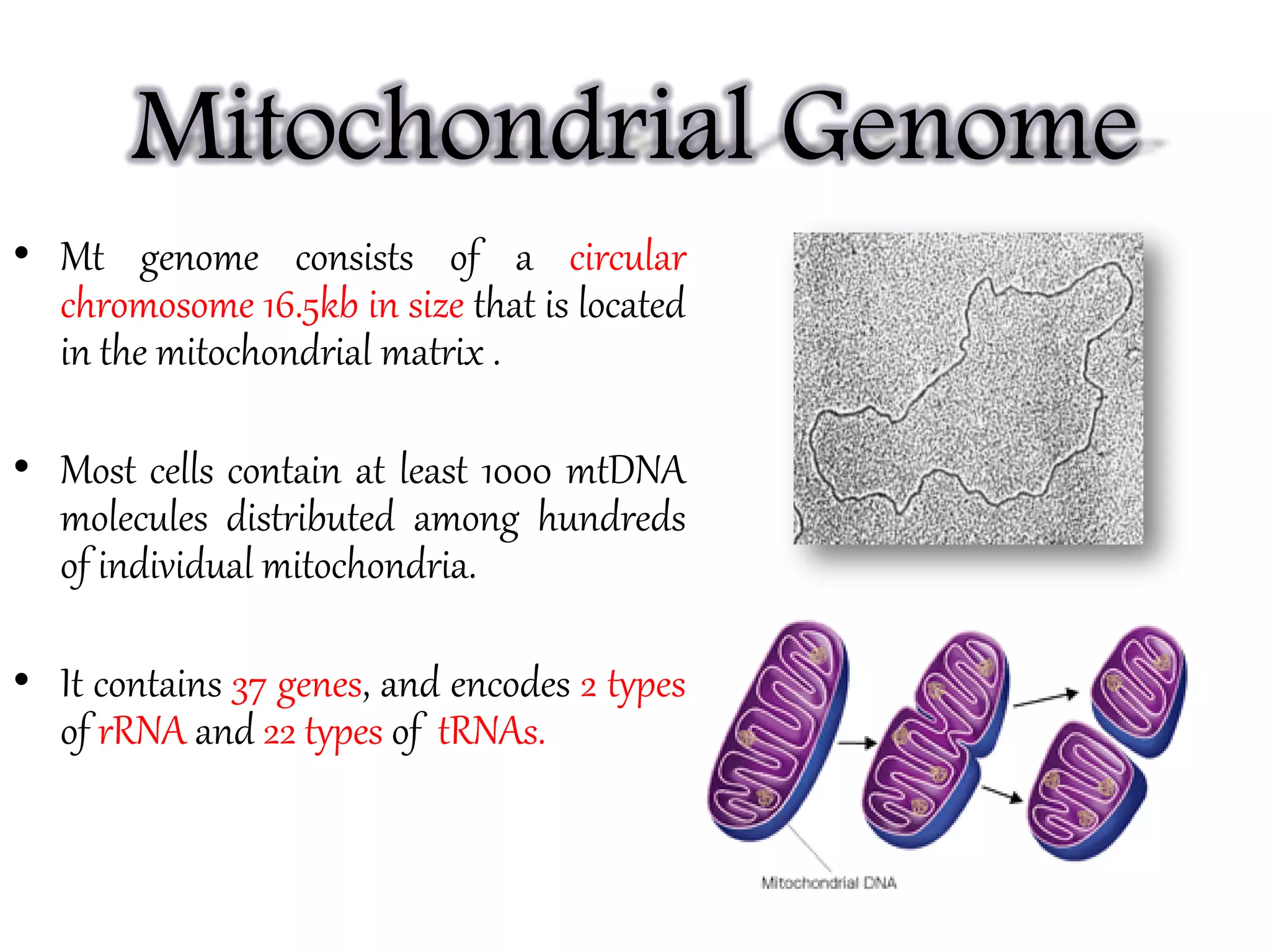 Mitochondrial Genome

• Mt genome consists of a circular chromosome 16.5kb in size that is located in the mitochondrial matrix .

• Most cells contain at least 1000 mtDNA molecules distributed among hundreds of individual mitochondria.

• It contains 37 genes, and encodes 2 types of rRNA and 22 types of tRNAs.

Mitochondrial DNA